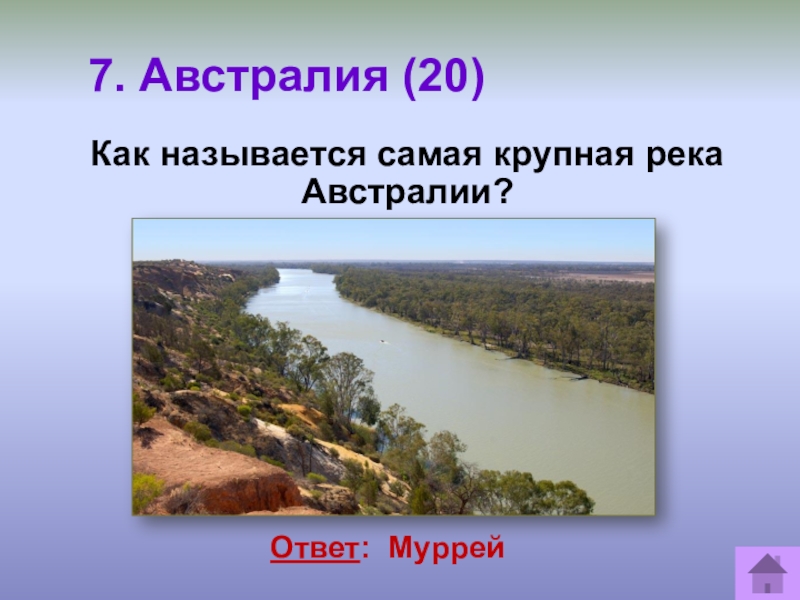 7. Австралия (20)

Как называется самая крупная река Австралии?

Ответ: Муррей